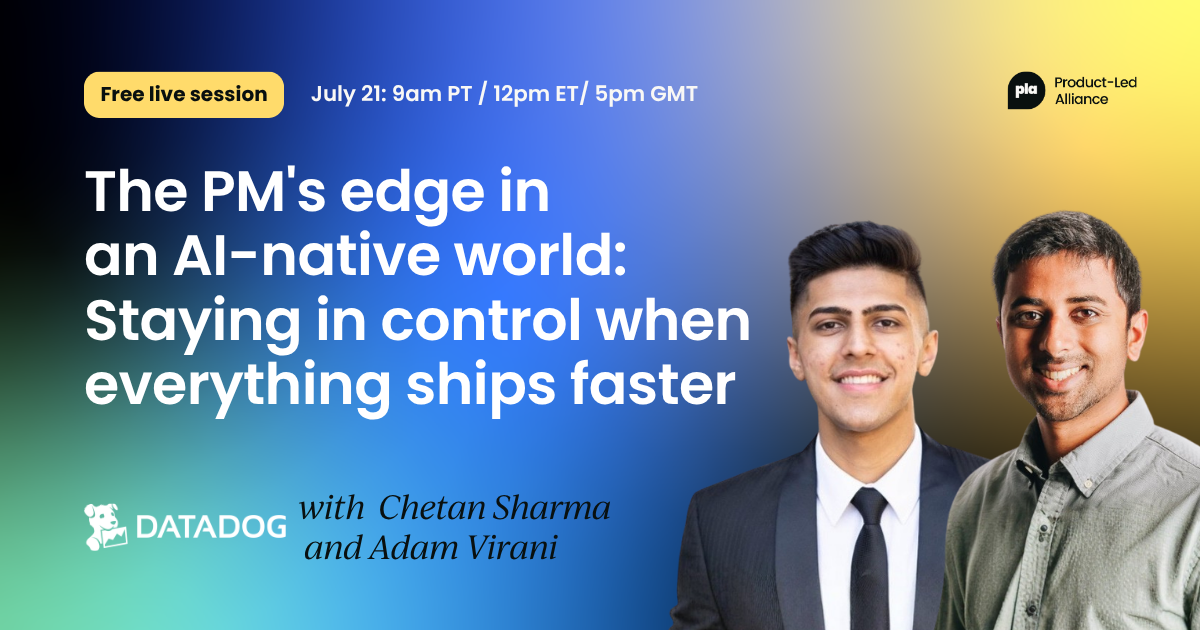 Free live session

July 21: 9am PT / 12pm ET/ 5pm GMT

pla Product-Led Alliance

The PM's edge in an AI-native world: Staying in control when everything ships faster

DATADOG

with Chetan Sharma and Adam Virani